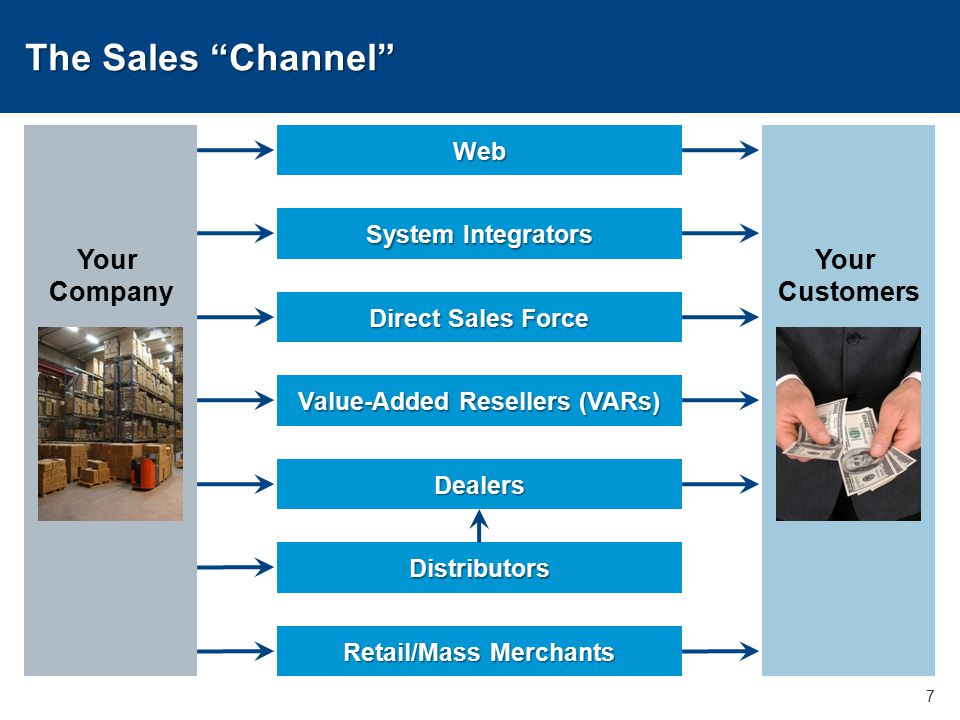 The Sales “Channel”

Your Company

Web

System Integrators

Direct Sales Force

Value-Added Resellers (VARs)

Dealers

Distributors

Retail/Mass Merchants

Your Customers

7